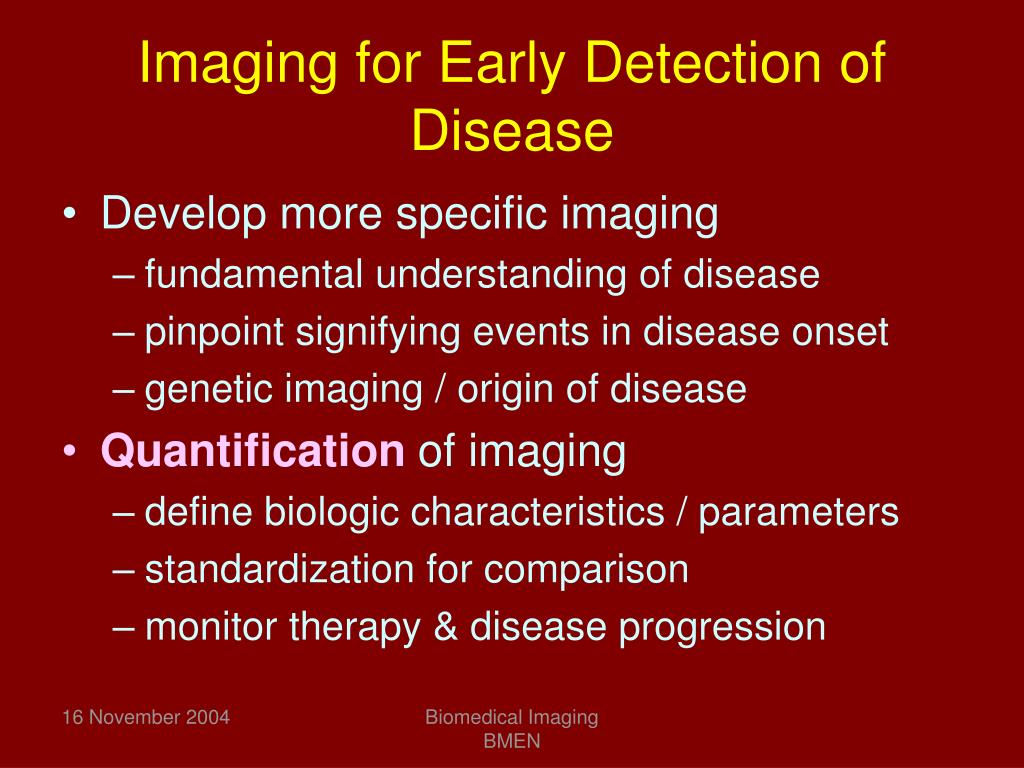 Imaging for Early Detection of Disease

• Develop more specific imaging
– fundamental understanding of disease
– pinpoint signifying events in disease onset
– genetic imaging / origin of disease
• Quantification of imaging
– define biologic characteristics / parameters
– standardization for comparison
– monitor therapy & disease progression

16 November 2004

Biomedical Imaging BMEN